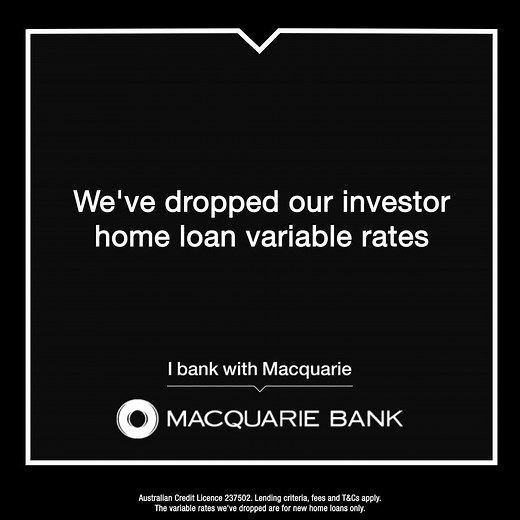 We've dropped our investor home loan variable rates

I bank with Macquarie

MACQUARIE BANK

Australian Credit Licence 237502. Lending criteria, fees and T&Cs apply. The variable rates we've dropped are for new home loans only.